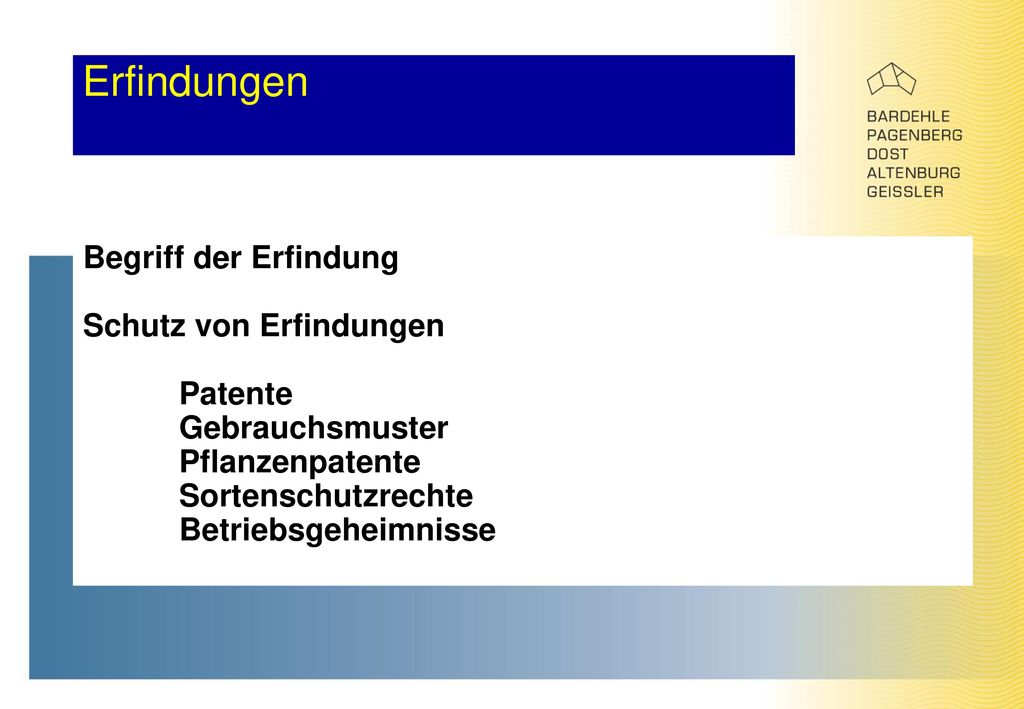 Erfindungen

BARDEHLE
PAGENBERG
DOST
ALTENBURG
GEISSLER

Begriff der Erfindung

Schutz von Erfindungen

Patente
Gebrauchsmuster
Pflanzenpatente
Sortenschutzrechte
Betriebsgeheimnisse